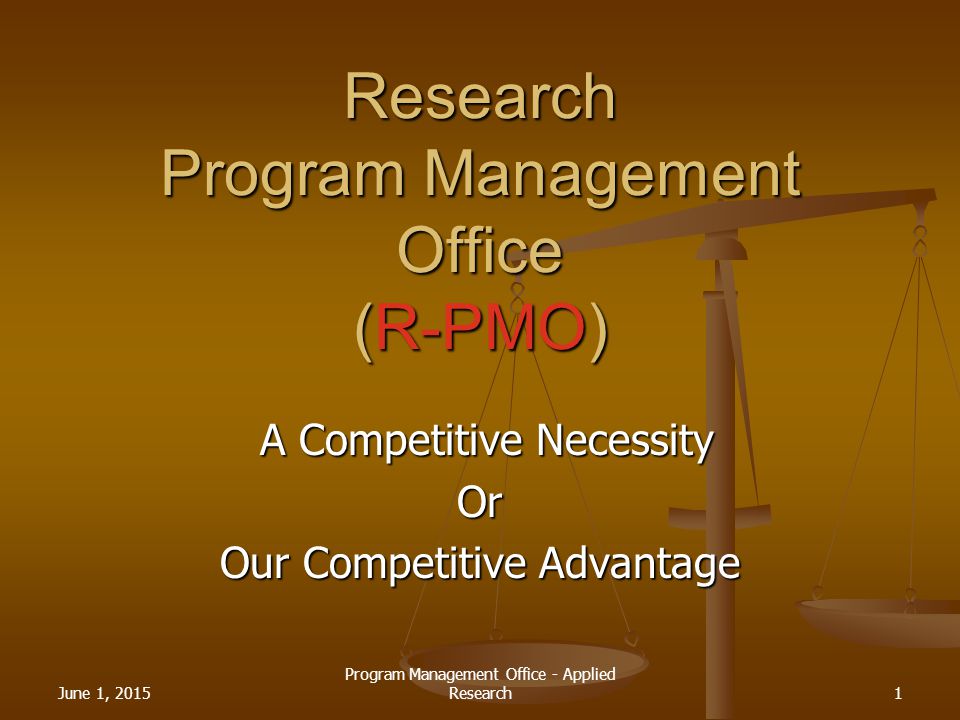 Research
Program Management
Office
(R-PMO)

A Competitive Necessity
Or
Our Competitive Advantage

June 1, 2015

Program Management Office - Applied Research

1